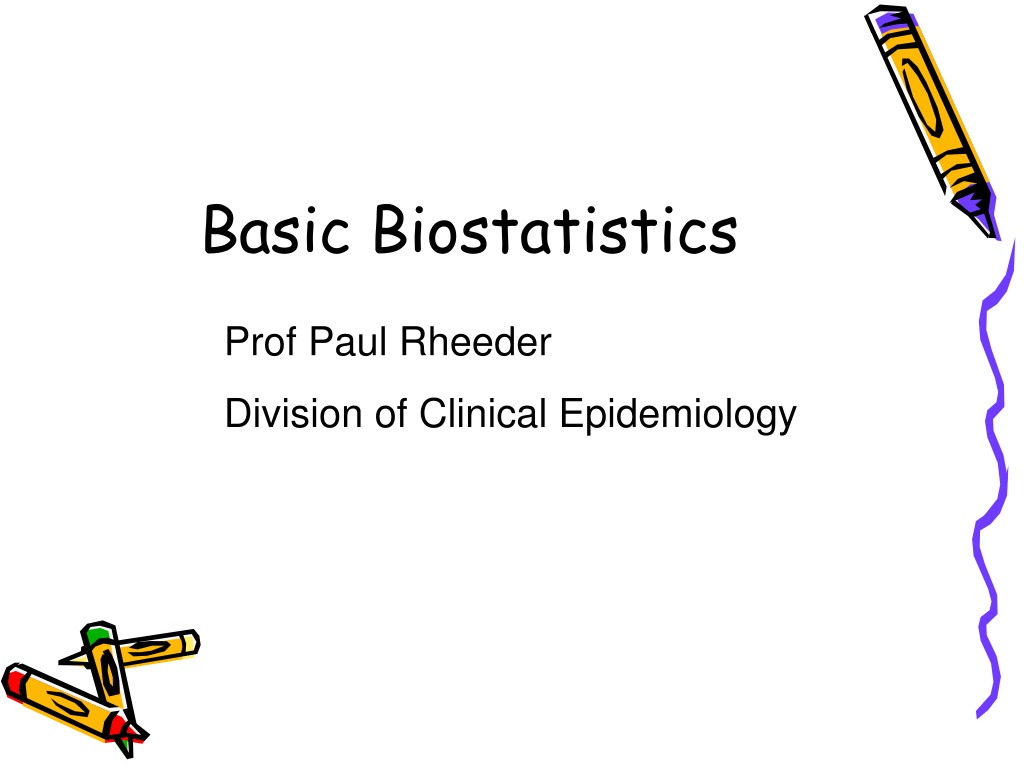 Basic Biostatistics

Prof Paul Rheeder

Division of Clinical Epidemiology